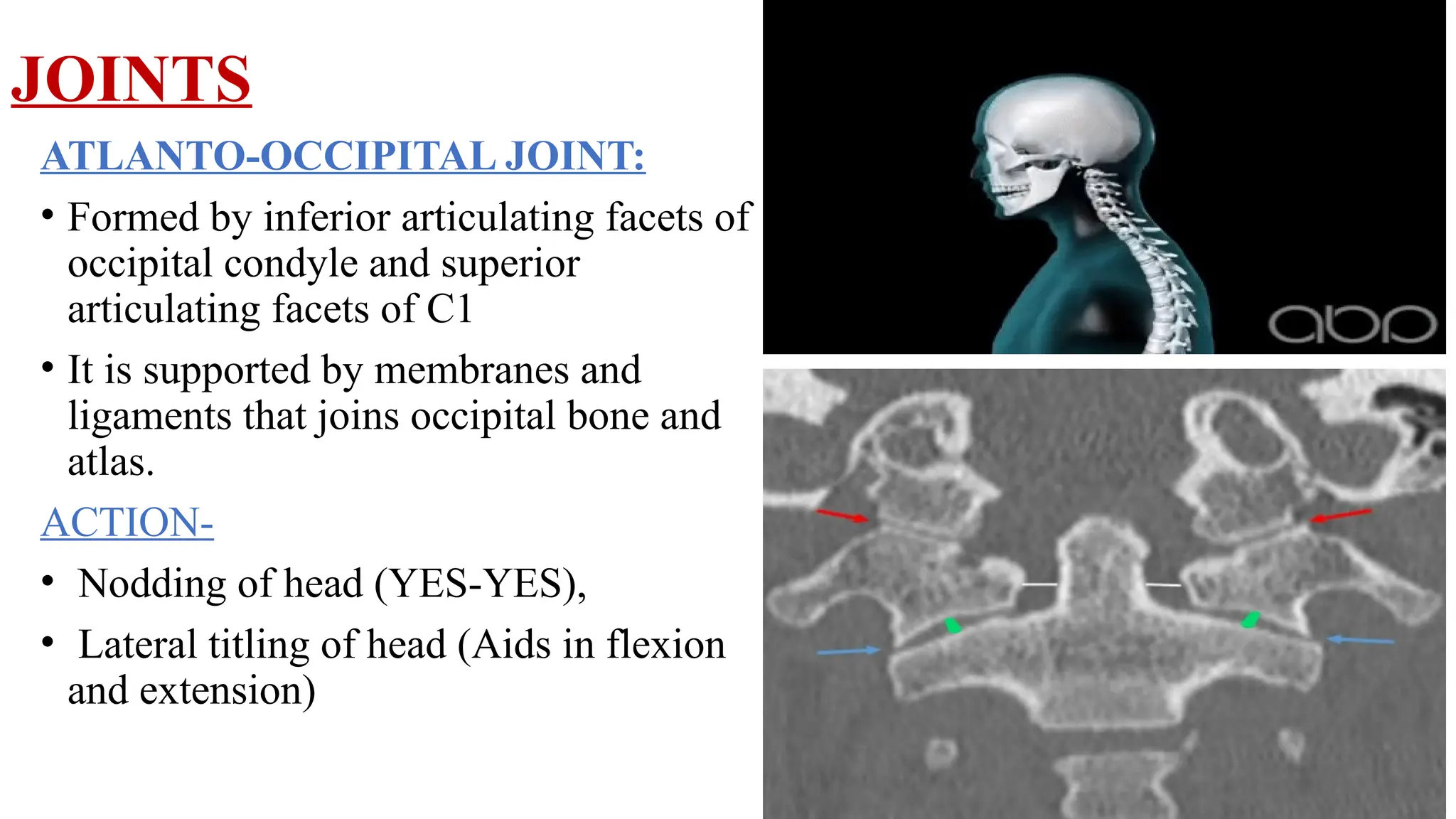 JOINTS

ATLANTO-OCCIPITAL JOINT:

• Formed by inferior articulating facets of occipital condyle and superior articulating facets of C1

• It is supported by membranes and ligaments that joins occipital bone and atlas.

ACTION-

• Nodding of head (YES-YES),

• Lateral titling of head (Aids in flexion and extension)

abp